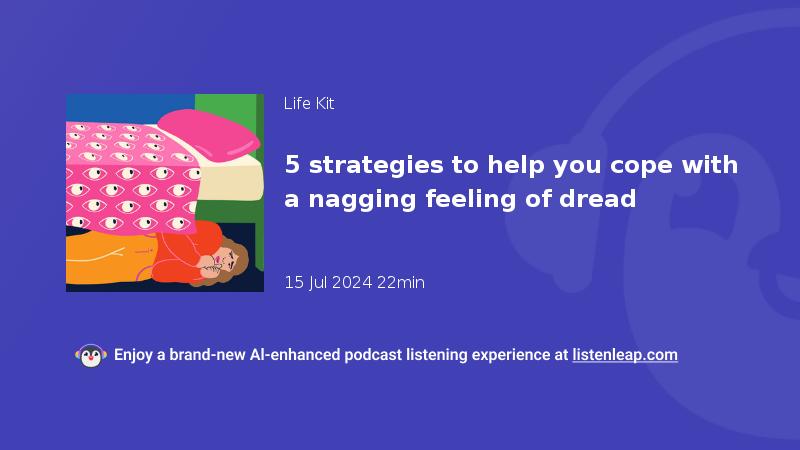 Life Kit

5 strategies to help you cope with a nagging feeling of dread

15 Jul 2024 22min

Enjoy a brand-new AI-enhanced podcast listening experience at listenleap.com